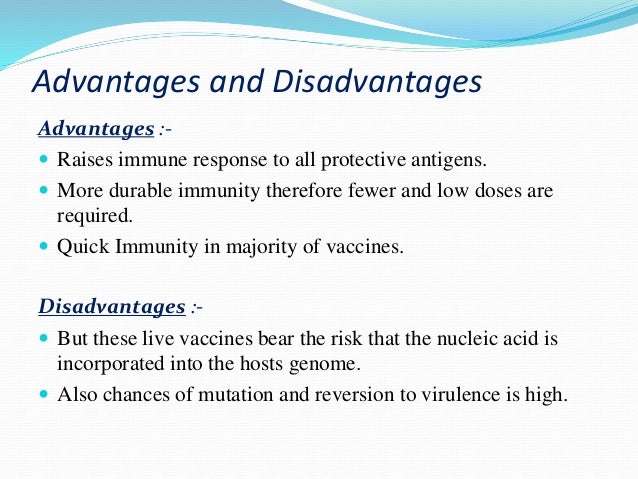 Advantages and Disadvantages

Advantages :-

- Raises immune response to all protective antigens.
- More durable immunity therefore fewer and low doses are required.
- Quick Immunity in majority of vaccines.

Disadvantages :-

- But these live vaccines bear the risk that the nucleic acid is incorporated into the hosts genome.
- Also chances of mutation and reversion to virulence is high.